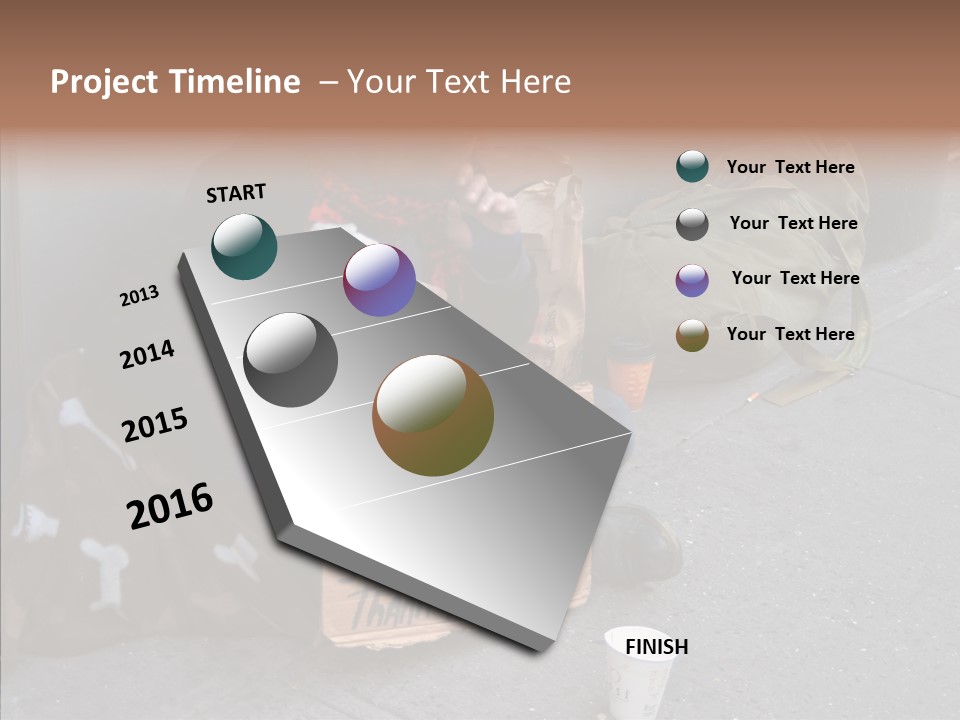 Project Timeline – Your Text Here

START

2013

2014

2015

2016

FINISH

Your Text Here

Your Text Here

Your Text Here

Your Text Here